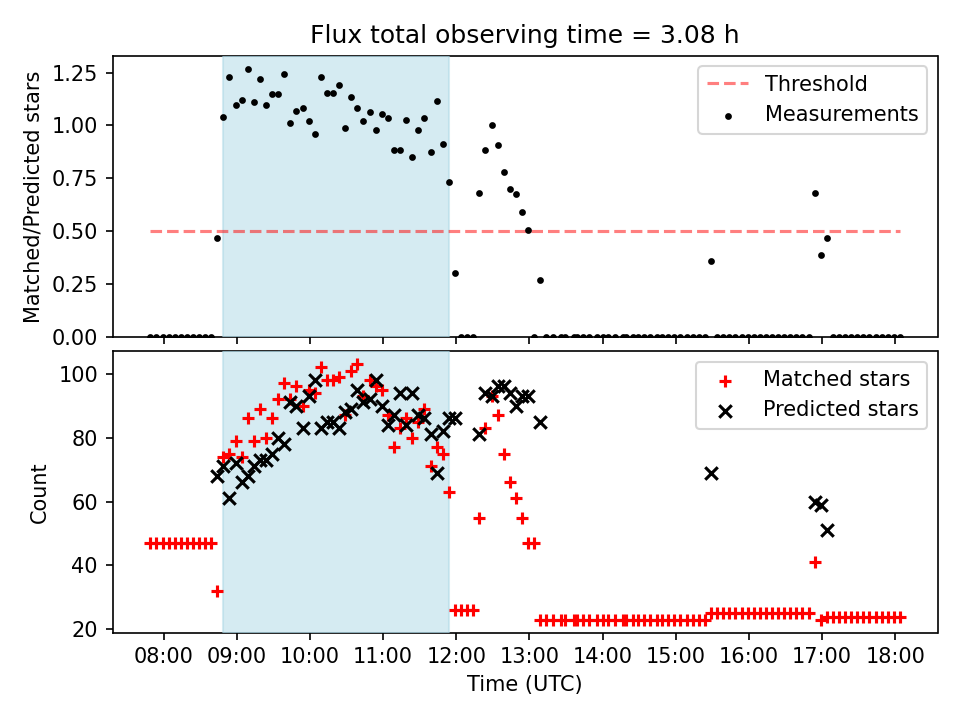 Flux total observing time = 3.08 h

Matched/Predicted stars

1.25
1.00
0.75
0.50
0.25
0.00

Threshold
Measurements

Count

100
80
60
40
20

Matched stars
Predicted stars

08:00 09:00 10:00 11:00 12:00 13:00 14:00 15:00 16:00 17:00 18:00

Time (UTC)